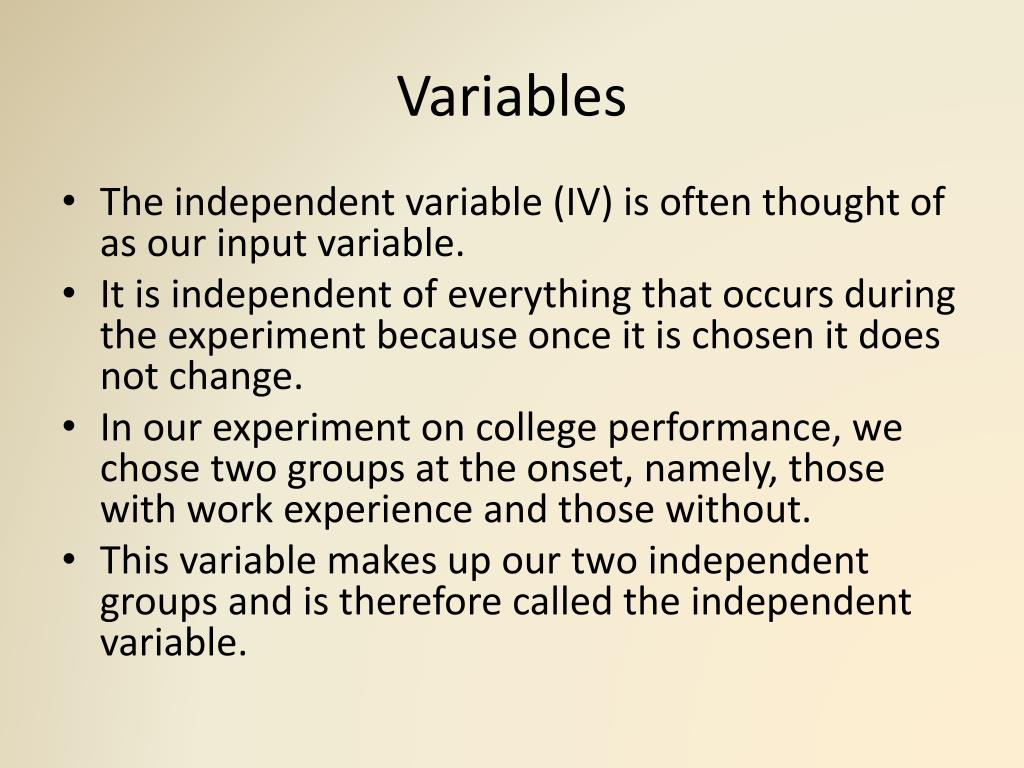 Variables

• The independent variable (IV) is often thought of as our input variable.
• It is independent of everything that occurs during the experiment because once it is chosen it does not change.
• In our experiment on college performance, we chose two groups at the onset, namely, those with work experience and those without.
• This variable makes up our two independent groups and is therefore called the independent variable.